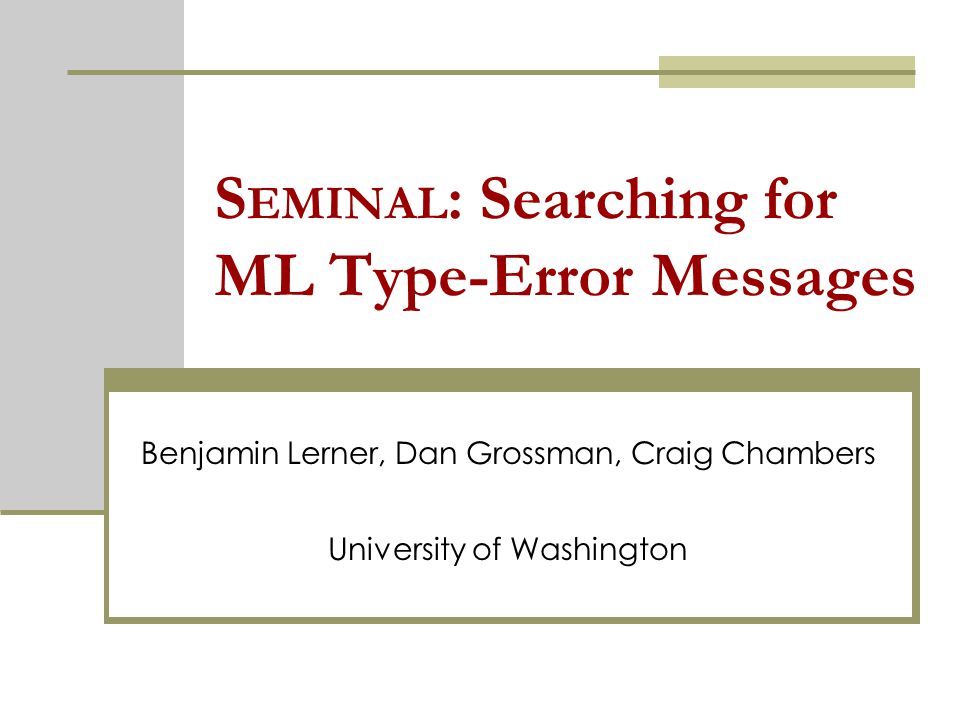 SEMINAL: Searching for ML Type-Error Messages

Benjamin Lerner, Dan Grossman, Craig Chambers

University of Washington